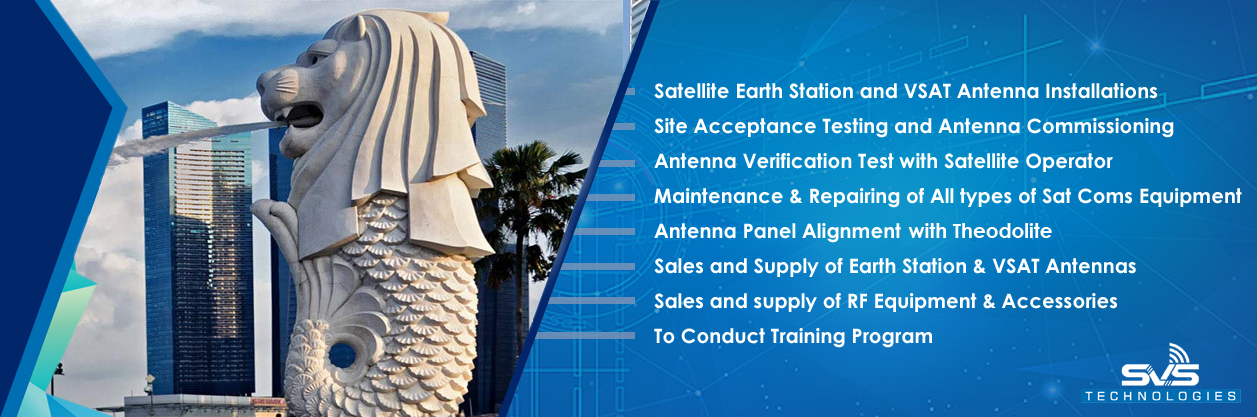 Satellite Earth Station and VSAT Antenna Installations
Site Acceptance Testing and Antenna Commissioning
Antenna Verification Test with Satellite Operator
Maintenance & Repairing of All types of Sat Coms Equipment
Antenna Panel Alignment with Theodolite
Sales and Supply of Earth Station & VSAT Antennas
Sales and supply of RF Equipment & Accessories
To Conduct Training Program

SVS
TECHNOLOGIES